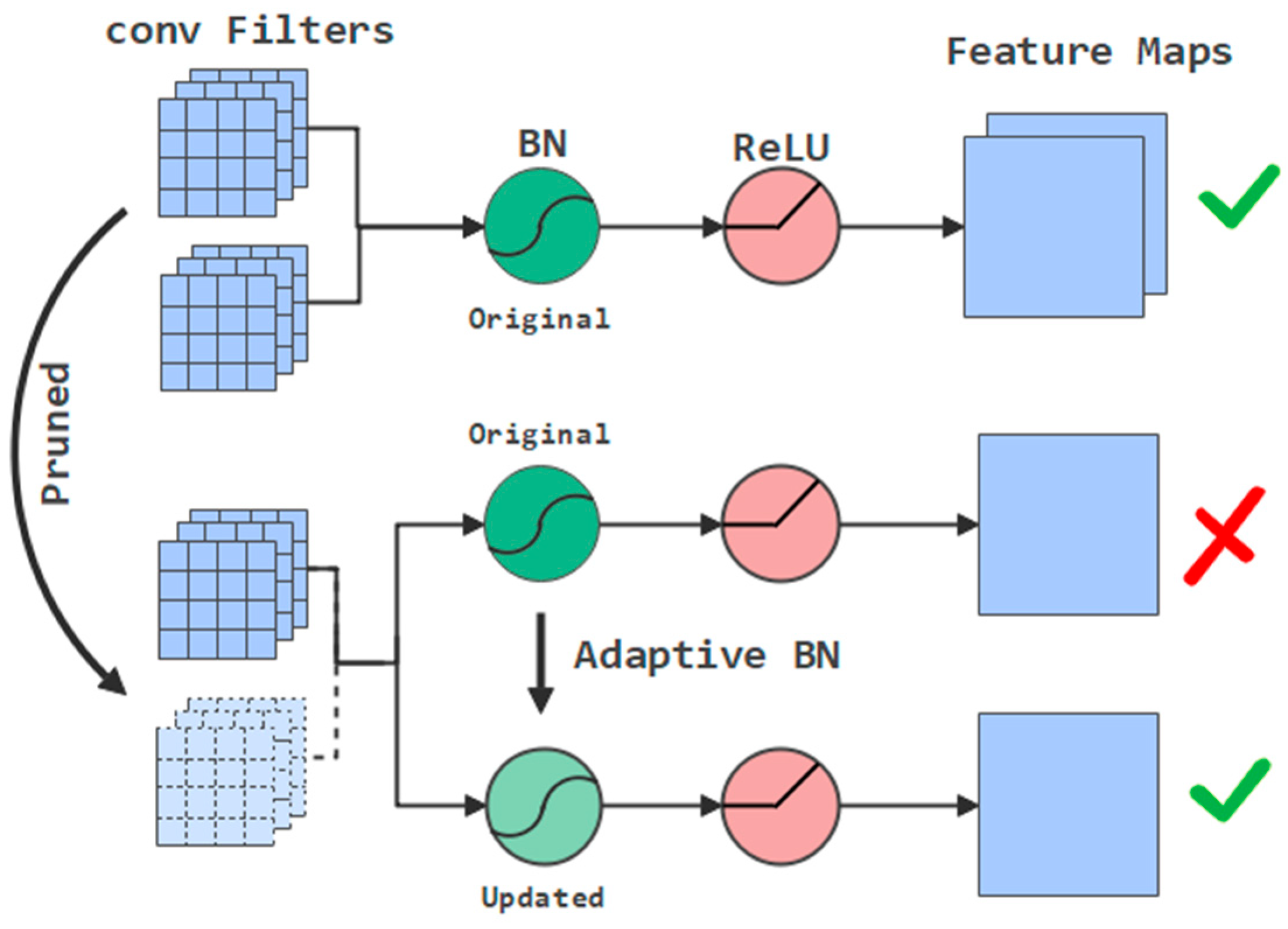 conv Filters

Feature Maps

BN

ReLU

Original

Pruned

Original

Adaptive BN

Updated